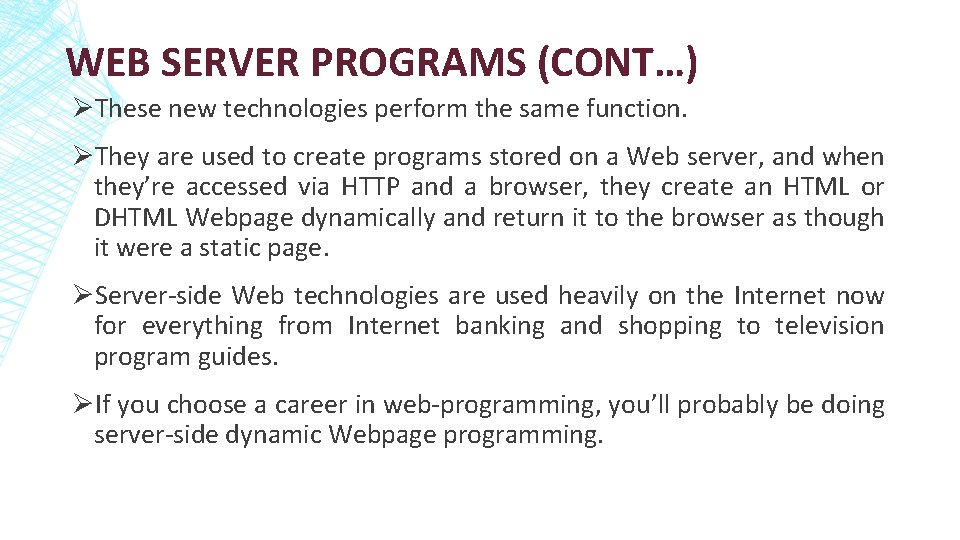 WEB SERVER PROGRAMS (CONT…)

➢These new technologies perform the same function.

➢They are used to create programs stored on a Web server, and when they’re accessed via HTTP and a browser, they create an HTML or DHTML Webpage dynamically and return it to the browser as though it were a static page.

➢Server-side Web technologies are used heavily on the Internet now for everything from Internet banking and shopping to television program guides.

➢If you choose a career in web-programming, you’ll probably be doing server-side dynamic Webpage programming.